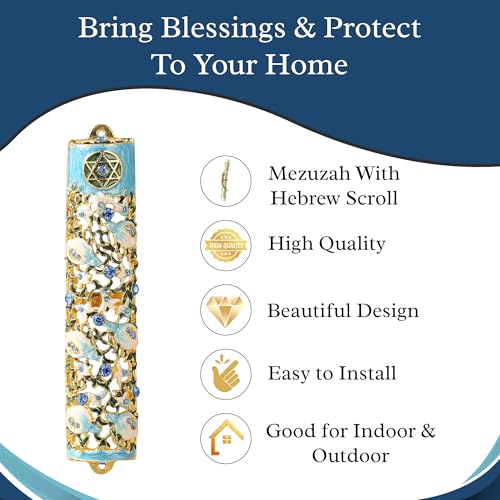 Bring Blessings & Protect To Your Home

Mezuzah With Hebrew Scroll

HIGH QUALITY

High Quality

Beautiful Design

Easy to Install

Good for Indoor & Outdoor